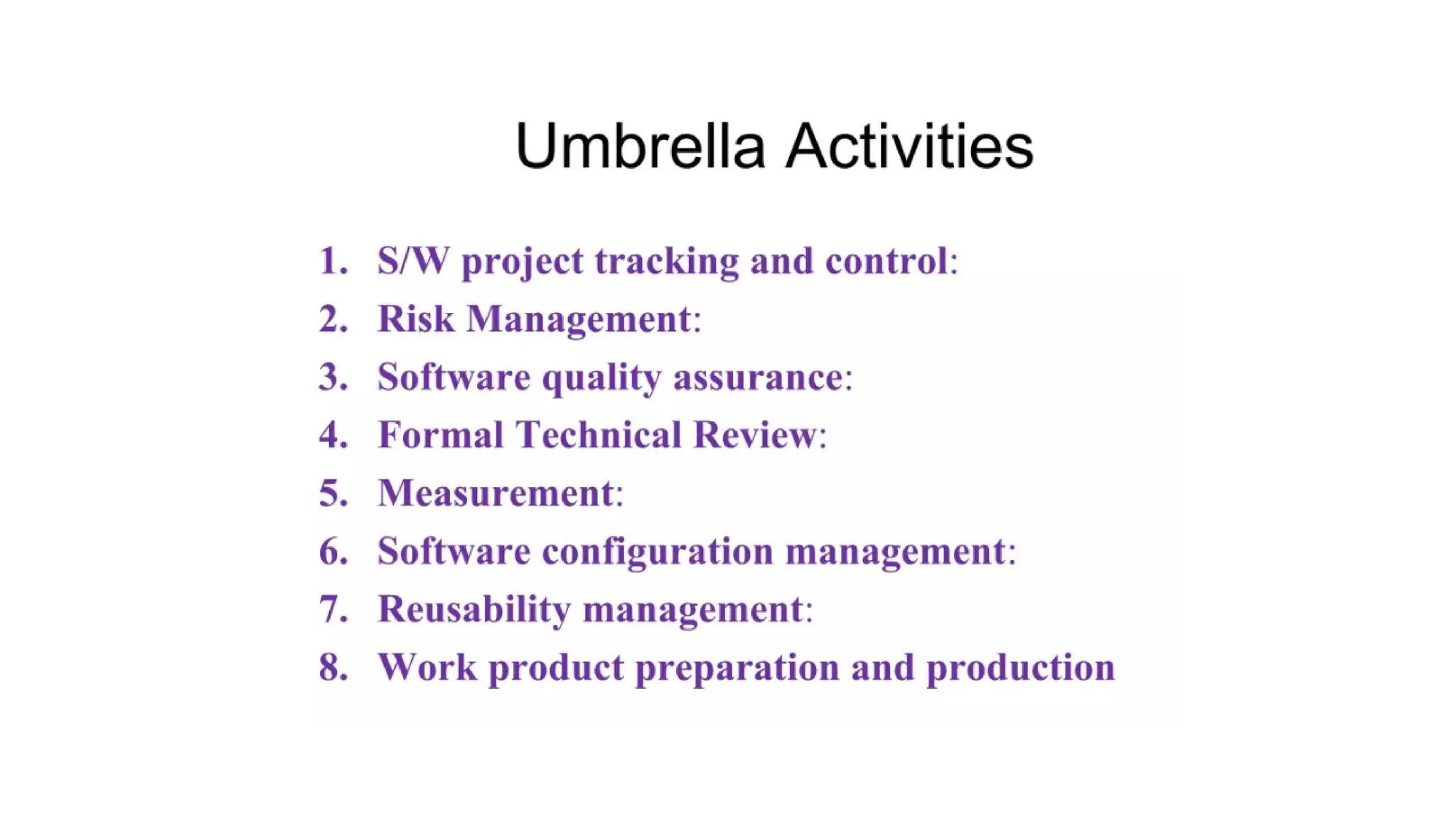 Umbrella Activities

1. S/W project tracking and control:
2. Risk Management:
3. Software quality assurance:
4. Formal Technical Review:
5. Measurement:
6. Software configuration management:
7. Reusability management:
8. Work product preparation and production